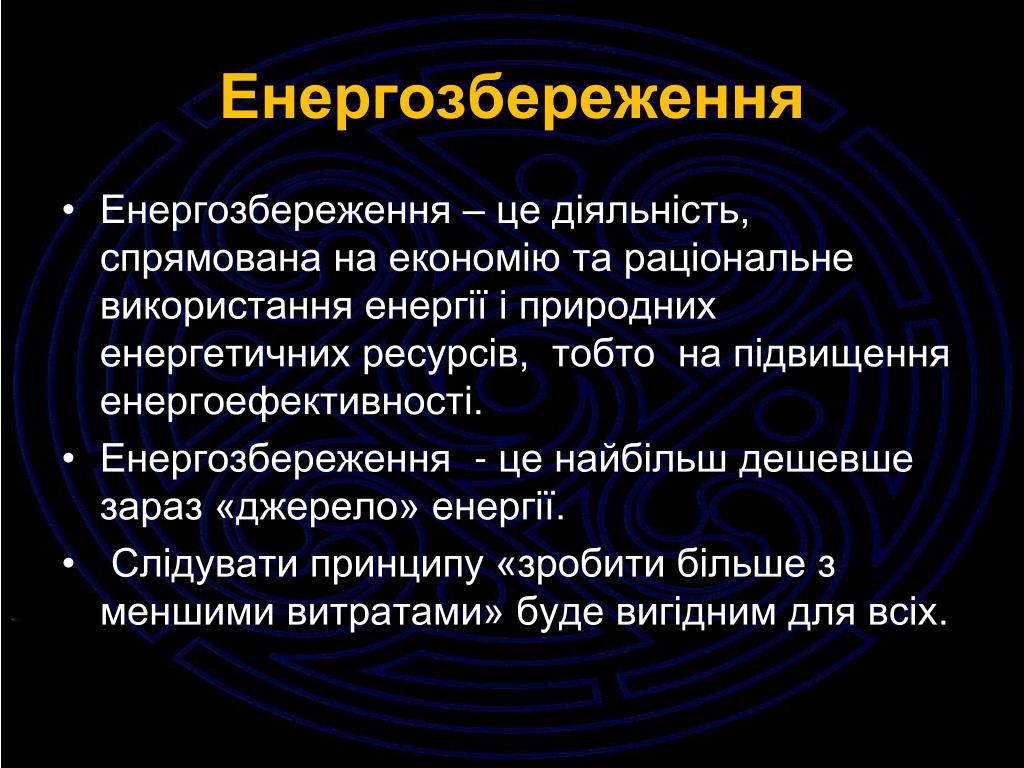 Енергозбереження

• Енергозбереження – це діяльність, спрямована на економію та раціональне використання енергії і природних енергетичних ресурсів,  тобто  на підвищення енергоефективності.
• Енергозбереження  - це найбільш дешевше зараз «джерело» енергії.
•  Слідувати принципу «зробити більше з меншими витратами» буде вигідним для всіх.